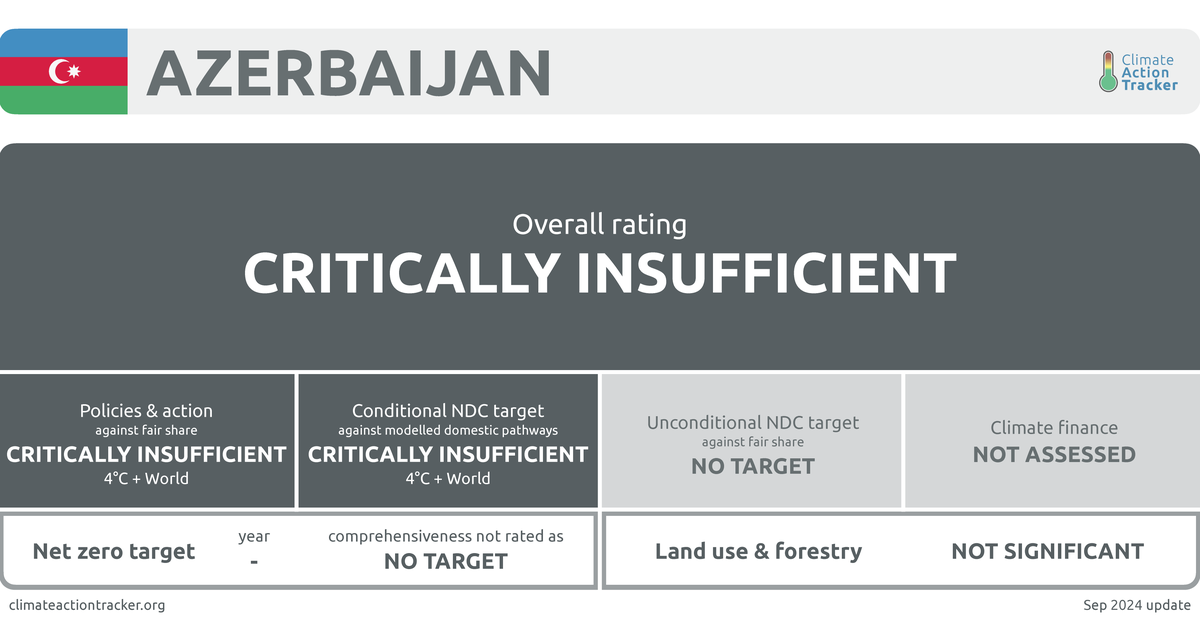 AZERBAIJAN

Climate Action Tracker

Overall rating
CRITICALLY INSUFFICIENT

Policies & action
against fair share
CRITICALLY INSUFFICIENT
4°C + World

Conditional NDC target
against modelled domestic pathways
CRITICALLY INSUFFICIENT
4°C + World

Unconditional NDC target
against fair share
NO TARGET

Climate finance
NOT ASSESSED

Net zero target
year
-
comprehensiveness not rated as
NO TARGET

Land use & forestry
NOT SIGNIFICANT

climateactiontracker.org
Sep 2024 update